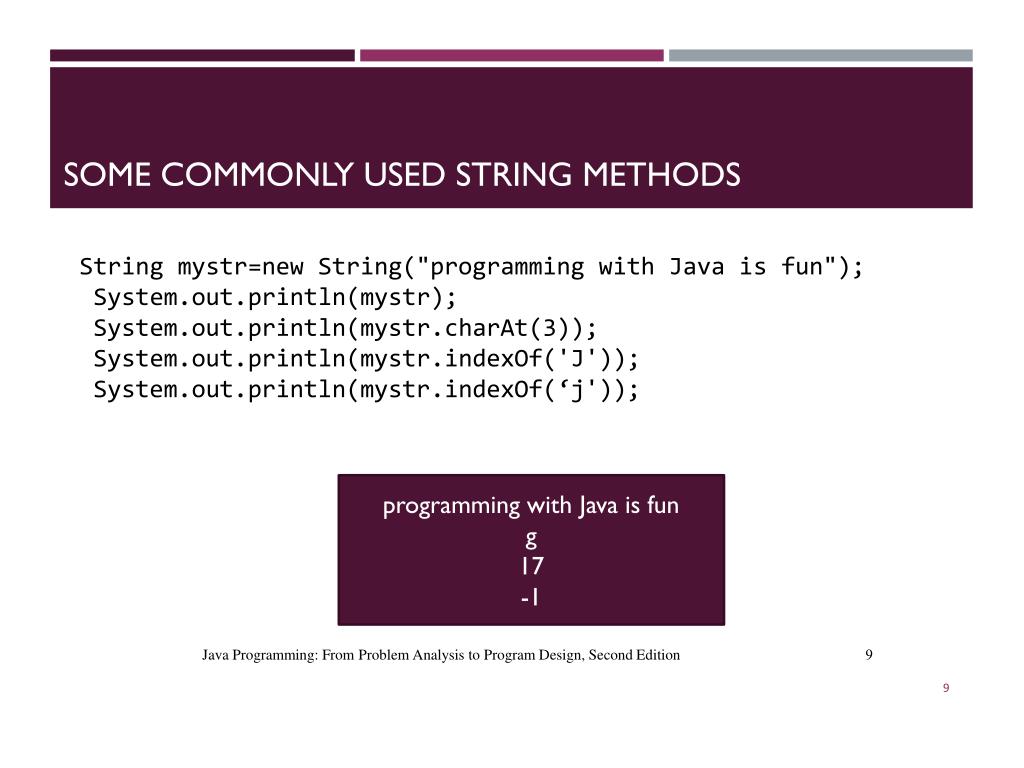 SOME COMMONLY USED STRING METHODS

String mystr=new String("programming with Java is fun");
System.out.println(mystr);
System.out.println(mystr.charAt(3));
System.out.println(mystr.indexOf('J'));
System.out.println(mystr.indexOf(‘j'));

programming with Java is fun
g
17
-1

Java Programming: From Problem Analysis to Program Design, Second Edition

9

9